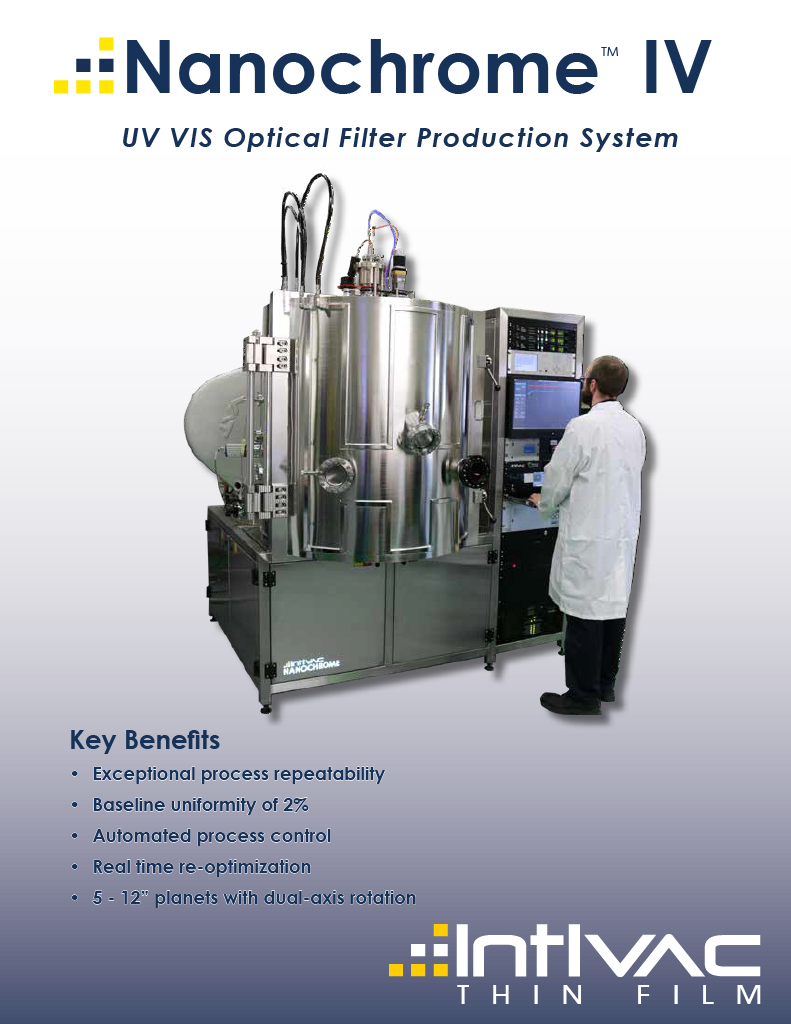 Nanochrome™ IV

UV VIS Optical Filter Production System

INTLVAC NANOCHROME

Key Benefits

• Exceptional process repeatability
• Baseline uniformity of 2%
• Automated process control
• Real time re-optimization
• 5 - 12" planets with dual-axis rotation

INTLVAC
THIN FILM